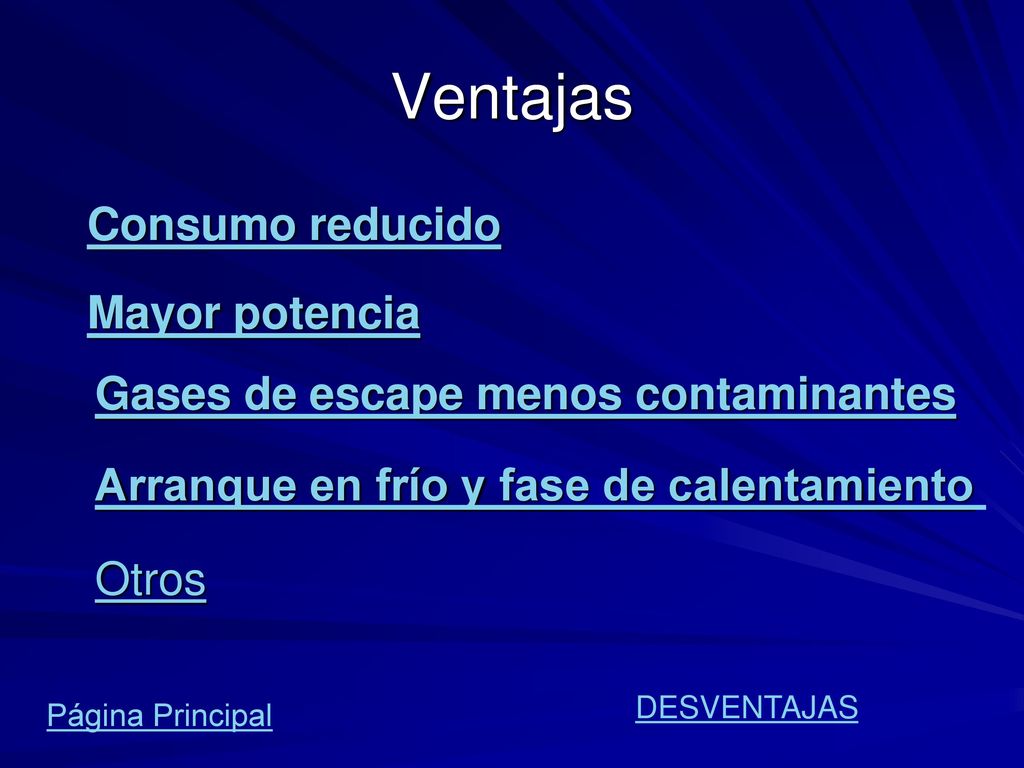 Ventajas

Consumo reducido

Mayor potencia

Gases de escape menos contaminantes

Arranque en frío y fase de calentamiento

Otros

Página Principal

DESVENTAJAS